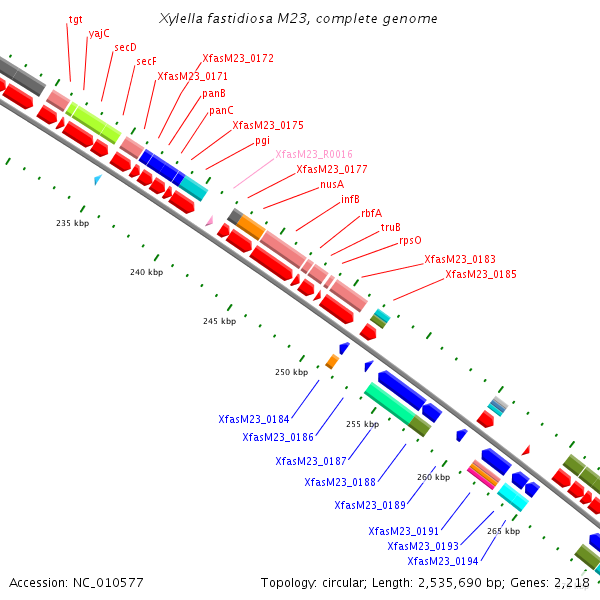 Xylella fastidiosa M23, complete genome

tgt
yajC
secD
secF
XfasM23_0172
XfasM23_0171
panB
panC
XfasM23_0175
pgi
XfasM23_R0016
XfasM23_0177
nusA
infB
rbfA
truB
rpsO
XfasM23_0183
XfasM23_0185

235 kbp
240 kbp
245 kbp
250 kbp
255 kbp
260 kbp
265 kbp

XfasM23_0184
XfasM23_0186
XfasM23_0187
XfasM23_0188
XfasM23_0189
XfasM23_0191
XfasM23_0193
XfasM23_0194

Accession: NC_010577

Topology: circular; Length: 2,535,690 bp; Genes: 2,218